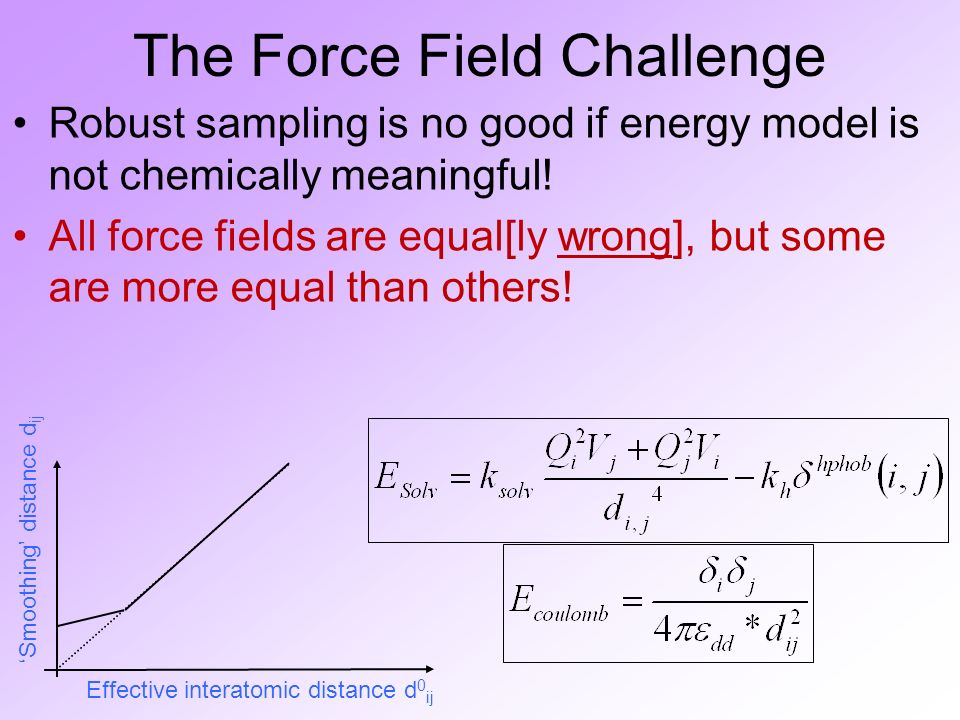 The Force Field Challenge

• Robust sampling is no good if energy model is not chemically meaningful!

• All force fields are equal[ly wrong], but some are more equal than others!

'Smoothing' distance $d_{ij}$

Effective interatomic distance $d^0_{ij}$

$E_{Solv} = k_{solv} \frac{Q_i^2 V_j + Q_j^2 V_i}{d_{i,j}^{\ 4}} - k_h \delta^{hphob}(i,j)$

$E_{coulomb} = \frac{\delta_i \delta_j}{4\pi\varepsilon_{dd} * d_{ij}^2}$